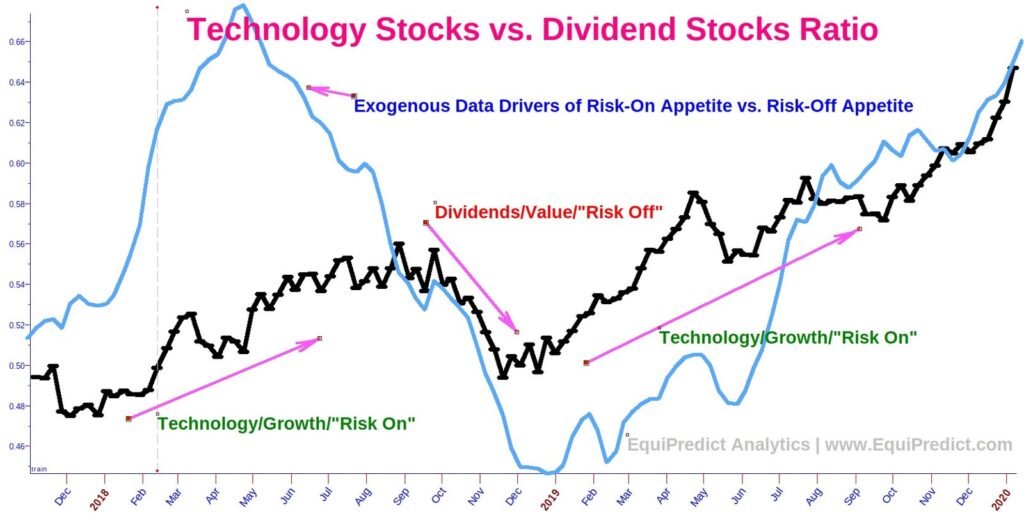 Technology Stocks vs. Dividend Stocks Ratio

Exogenous Data Drivers of Risk-On Appetite vs. Risk-Off Appetite

Dividends/Value/"Risk Off"

Technology/Growth/"Risk On"

Technology/Growth/"Risk On"

EquiPredict Analytics | www.EquiPredict.com

0.66
0.64
0.62
0.60
0.58
0.56
0.54
0.52
0.50
0.48
0.46

train

Dec 2018 Feb Mar Apr May Jun Jul Aug Sep Oct Nov Dec 2019 Feb Mar Apr May Jun Jul Aug Sep Oct Nov Dec 2020